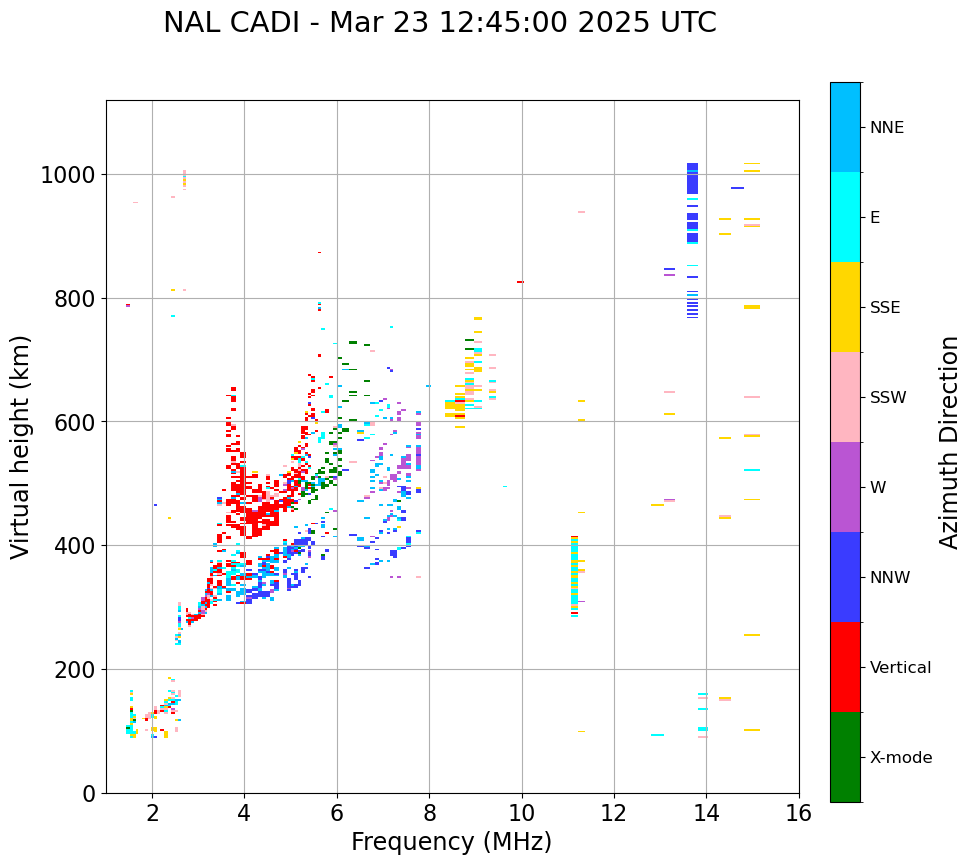 NAL CADI - Mar 23 12:45:00 2025 UTC

Virtual height (km)

1000
800
600
400
200
0

2 4 6 8 10 12 14 16

Frequency (MHz)

NNE
E
SSE
SSW
W
NNW
Vertical
X-mode

Azimuth Direction